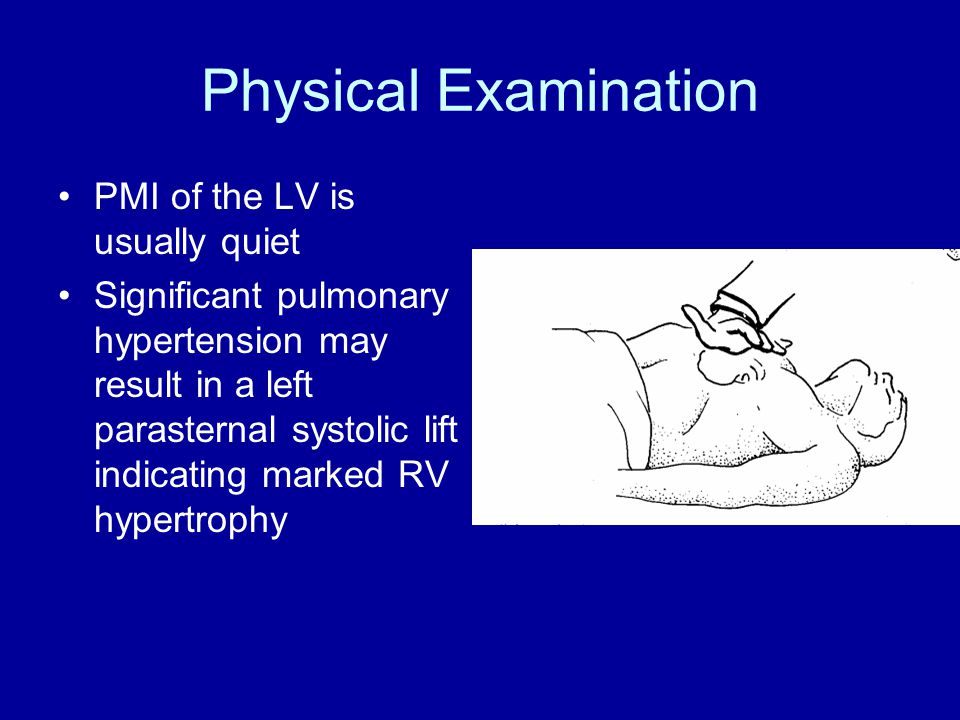 Physical Examination

• PMI of the LV is usually quiet

• Significant pulmonary hypertension may result in a left parasternal systolic lift indicating marked RV hypertrophy